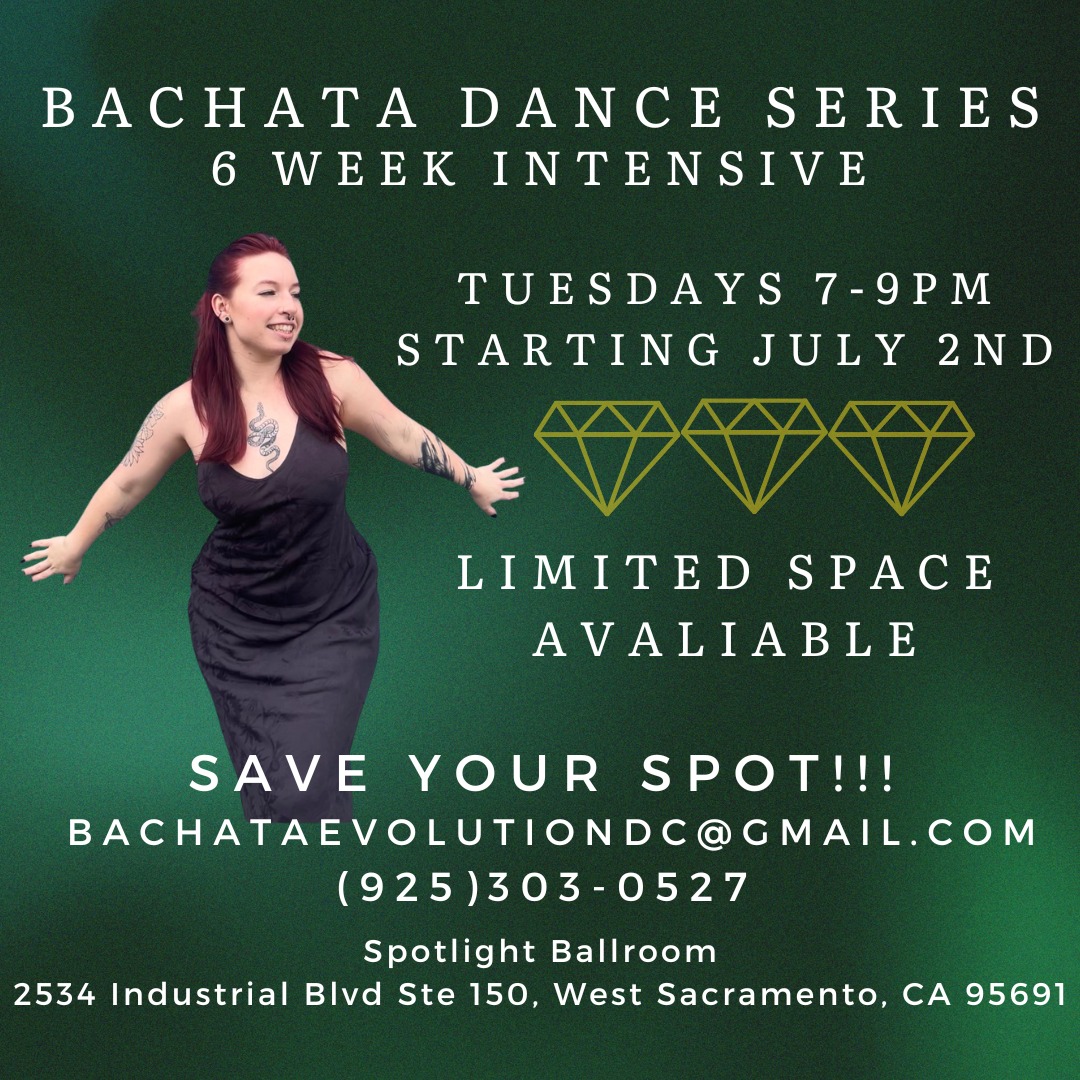 BACHATA DANCE SERIES
6 WEEK INTENSIVE

TUESDAYS 7-9PM
STARTING JULY 2ND

LIMITED SPACE
AVALIABLE

SAVE YOUR SPOT!!!
BACHATAEVOLUTIONDC@GMAIL.COM
(925)303-0527

Spotlight Ballroom
2534 Industrial Blvd Ste 150, West Sacramento, CA 95691